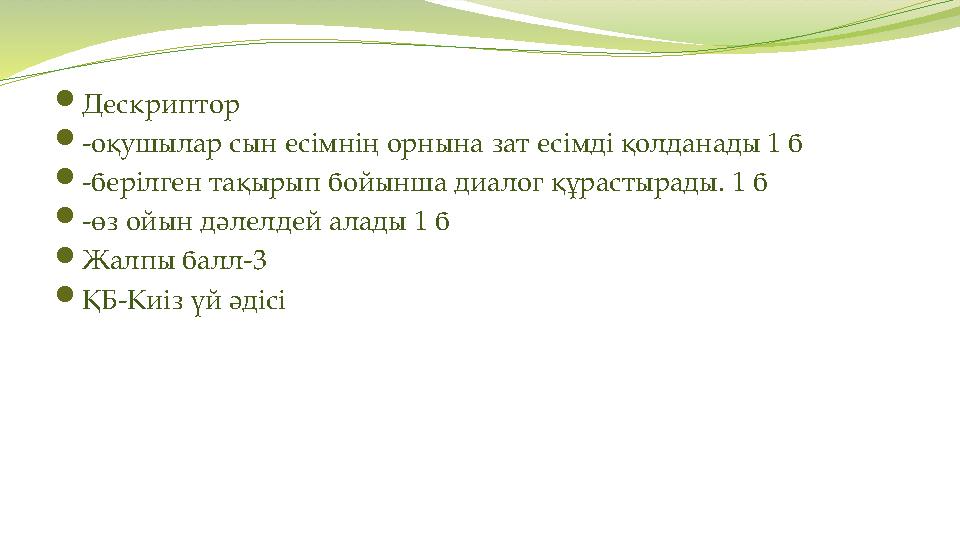 Дескриптор
-оқушылар сын есімнің орнына зат есімді қолданады 1 б
-берілген тақырып бойынша диалог құрастырады. 1 б
-өз ойын дәлелдей алады 1 б
Жалпы балл-3
ҚБ-Киіз үй әдісі